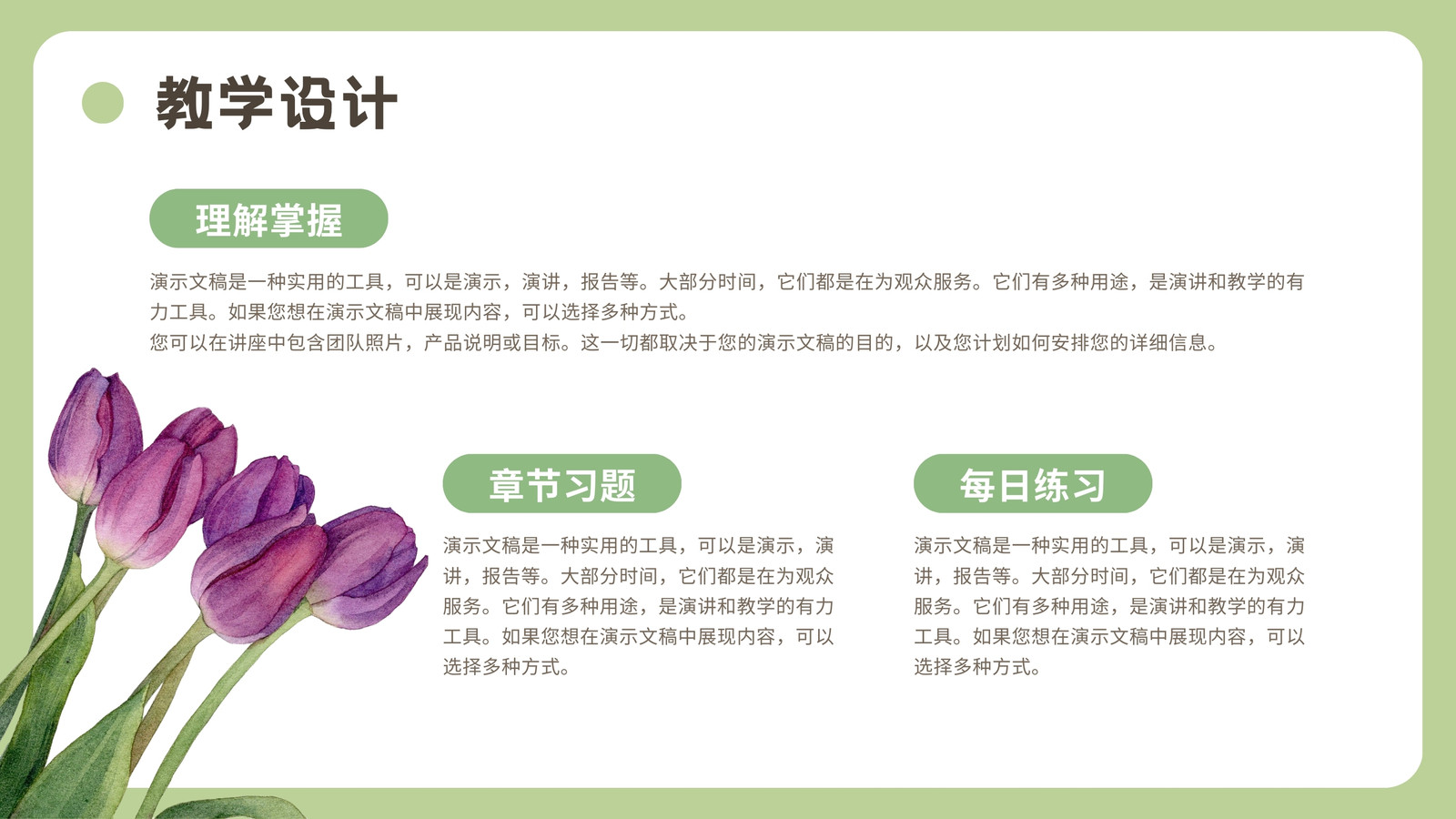 教学设计

理解掌握

演示文稿是一种实用的工具，可以是演示，演讲，报告等。大部分时间，它们都是在为观众服务。它们有多种用途，是演讲和教学的有力工具。如果您想在演示文稿中展现内容，可以选择多种方式。
您可以在讲座中包含团队照片，产品说明或目标。这一切都取决于您的演示文稿的目的，以及您计划如何安排您的详细信息。

章节习题

演示文稿是一种实用的工具，可以是演示，演讲，报告等。大部分时间，它们都是在为观众服务。它们有多种用途，是演讲和教学的有力工具。如果您想在演示文稿中展现内容，可以选择多种方式。

每日练习

演示文稿是一种实用的工具，可以是演示，演讲，报告等。大部分时间，它们都是在为观众服务。它们有多种用途，是演讲和教学的有力工具。如果您想在演示文稿中展现内容，可以选择多种方式。